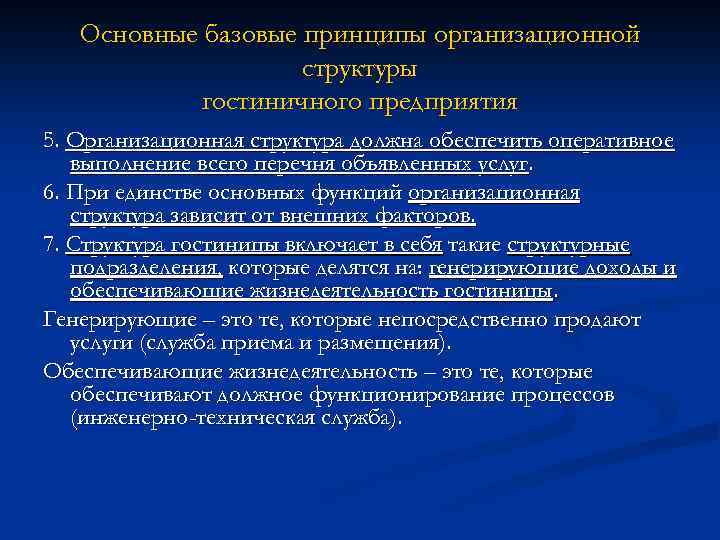 Основные базовые принципы организационной структуры гостиничного предприятия

5. Организационная структура должна обеспечить оперативное выполнение всего перечня объявленных услуг.

6. При единстве основных функций организационная структура зависит от внешних факторов.

7. Структура гостиницы включает в себя такие структурные подразделения, которые делятся на: генерирующие доходы и обеспечивающие жизнедеятельность гостиницы.

Генерирующие – это те, которые непосредственно продают услуги (служба приема и размещения).

Обеспечивающие жизнедеятельность – это те, которые обеспечивают должное функционирование процессов (инженерно-техническая служба).